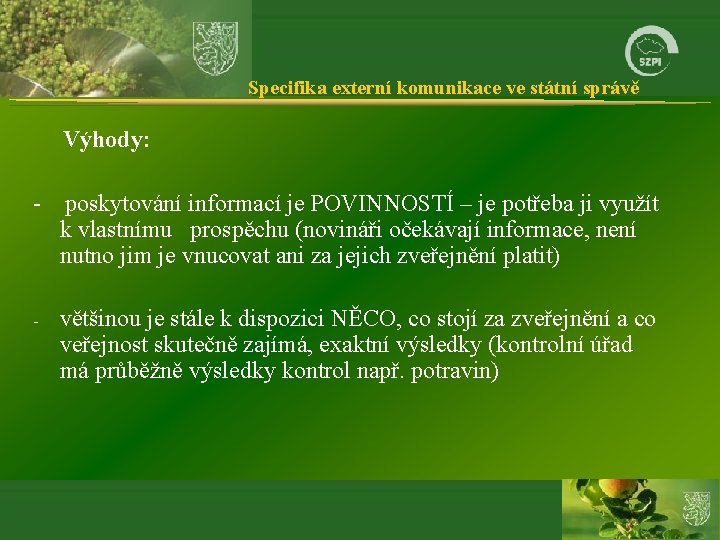 SZPI

Specifika externí komunikace ve státní správě

Výhody:

- poskytování informací je POVINNOSTÍ – je potřeba ji využít k vlastnímu prospěchu (novináři očekávají informace, není nutno jim je vnucovat ani za jejich zveřejnění platit)

- většinou je stále k dispozici NĚCO, co stojí za zveřejnění a co veřejnost skutečně zajímá, exaktní výsledky (kontrolní úřad má průběžně výsledky kontrol např. potravin)